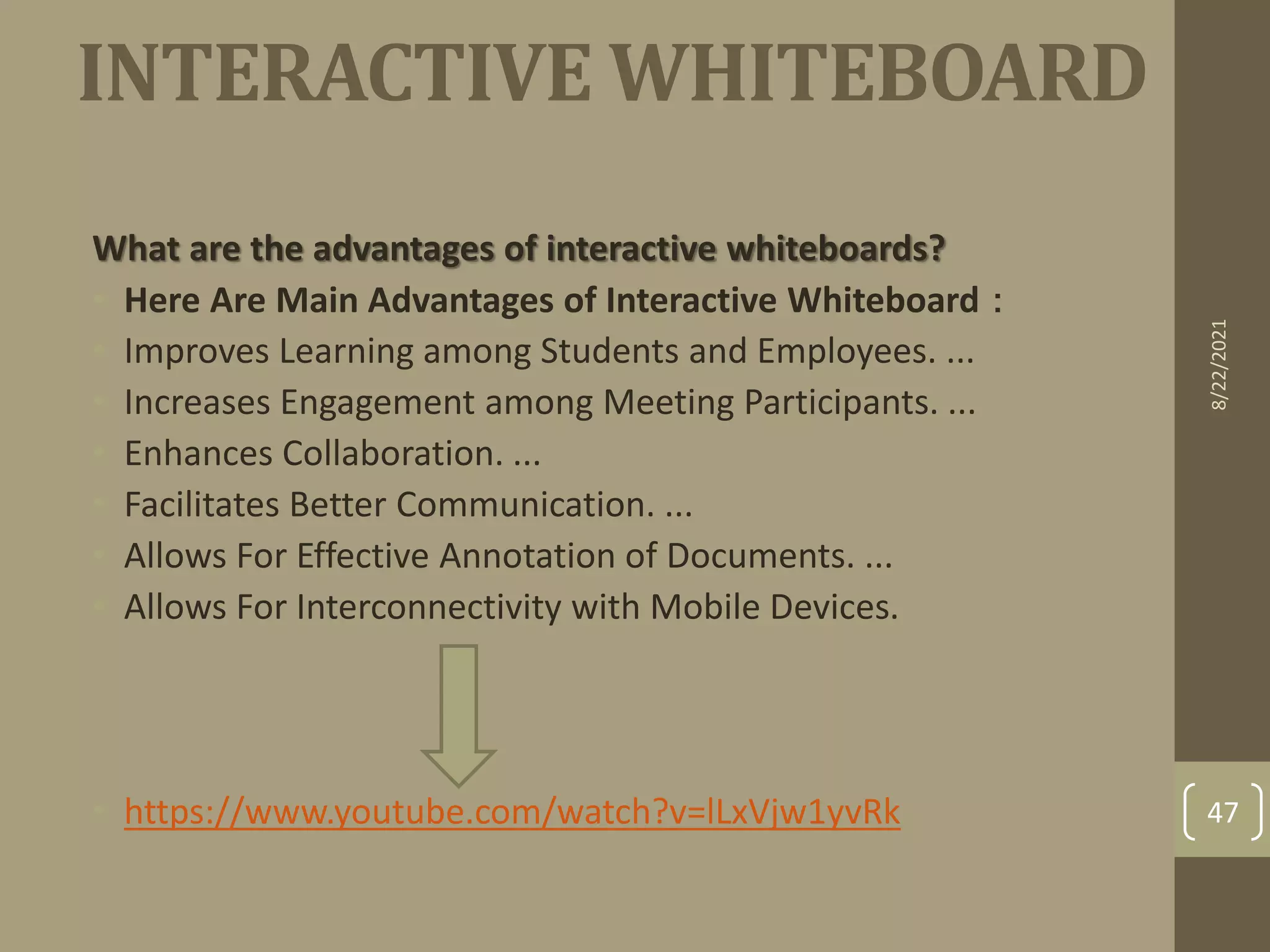 INTERACTIVE WHITEBOARD

What are the advantages of interactive whiteboards?

Here Are Main Advantages of Interactive Whiteboard :

Improves Learning among Students and Employees. ...

Increases Engagement among Meeting Participants. ...

Enhances Collaboration. ...

Facilitates Better Communication. ...

Allows For Effective Annotation of Documents. ...

Allows For Interconnectivity with Mobile Devices.

https://www.youtube.com/watch?v=lLxVjw1yvRk

8/22/2021

47